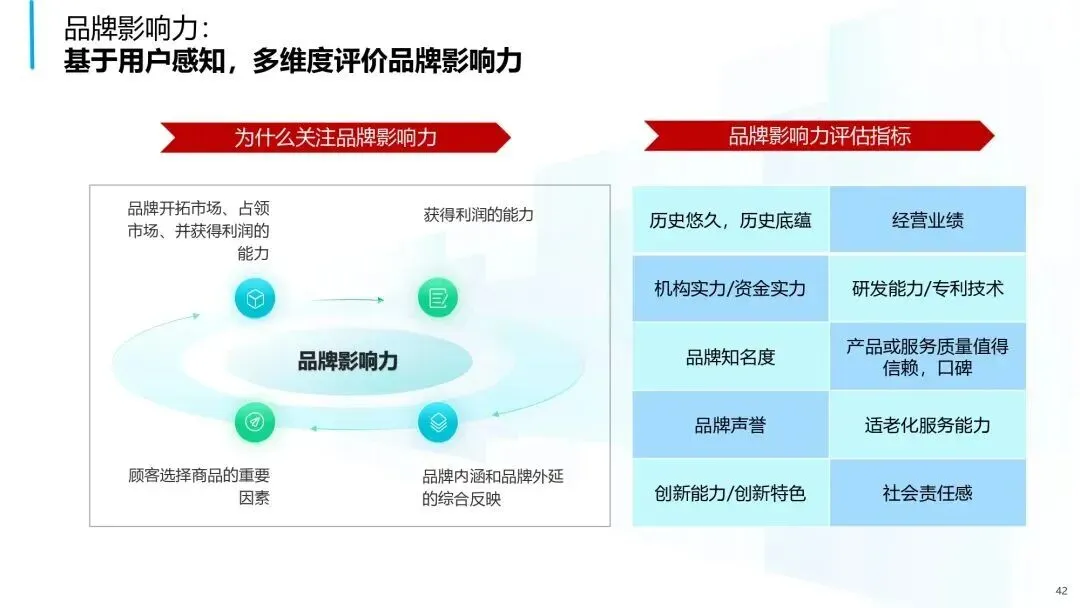 品牌影响力：
基于用户感知，多维度评价品牌影响力

为什么关注品牌影响力

品牌开拓市场、占领市场、并获得利润的能力

获得利润的能力

品牌影响力

顾客选择商品的重要因素

品牌内涵和品牌外延的综合反映

品牌影响力评估指标

| 历史悠久，历史底蕴 | 经营业绩 |
|---|---|
| 机构实力/资金实力 | 研发能力/专利技术 |
| 品牌知名度 | 产品或服务质量值得信赖，口碑 |
| 品牌声誉 | 适老化服务能力 |
| 创新能力/创新特色 | 社会责任感 |

42